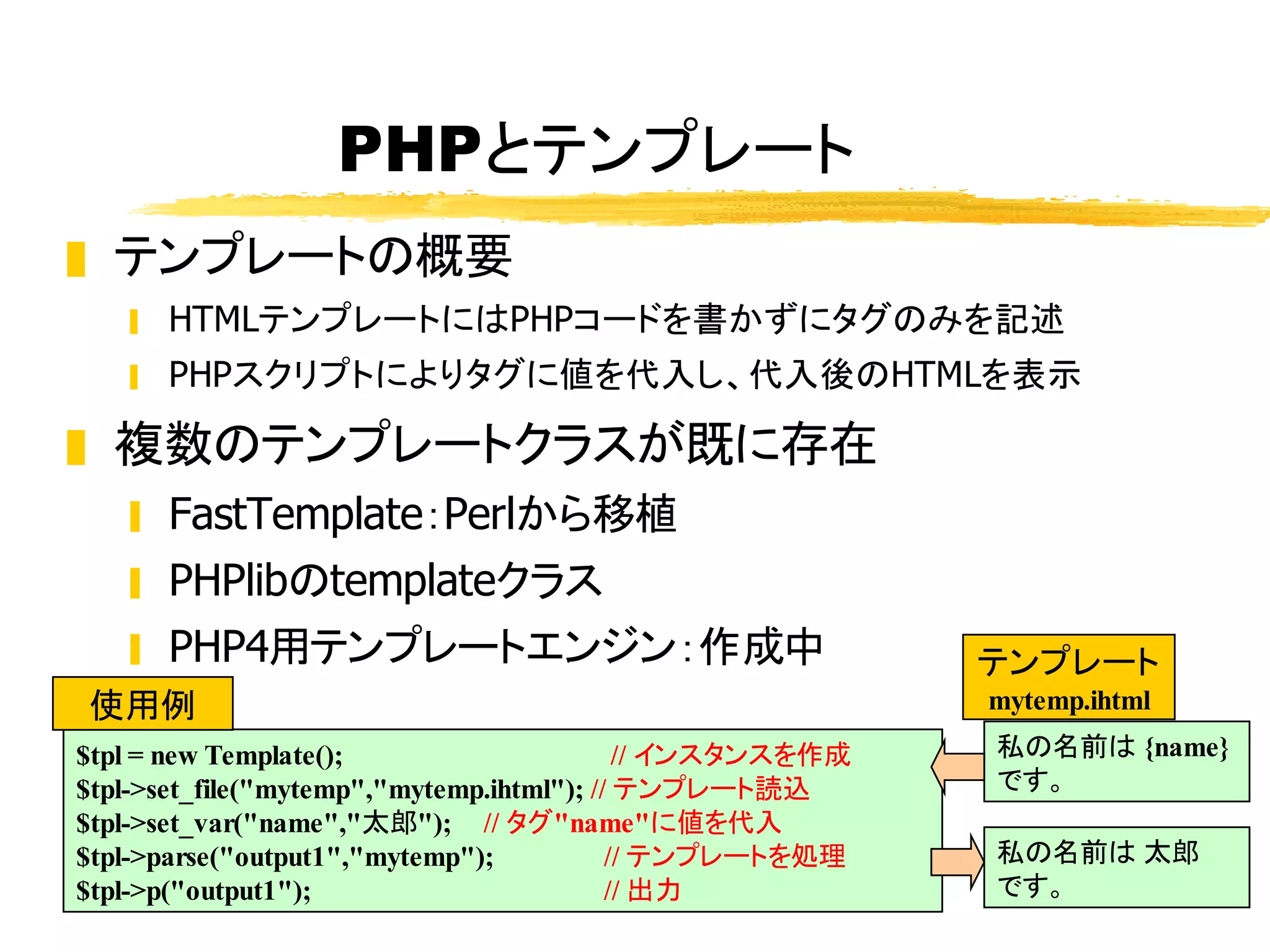 PHPとテンプレート

テンプレートの概要

HTMLテンプレートにはPHPコードを書かずにタグのみを記述

PHPスクリプトによりタグに値を代入し、代入後のHTMLを表示

複数のテンプレートクラスが既に存在

FastTemplate：Perlから移植

PHPlibのtemplateクラス

PHP4用テンプレートエンジン：作成中

使用例

$tpl = new Template(); // インスタンスを作成
$tpl->set_file("mytemp","mytemp.ihtml"); // テンプレート読込
$tpl->set_var("name","太郎"); // タグ"name"に値を代入
$tpl->parse("output1","mytemp"); // テンプレートを処理
$tpl->p("output1"); // 出力

テンプレート
mytemp.ihtml

私の名前は {name} です。

私の名前は 太郎 です。